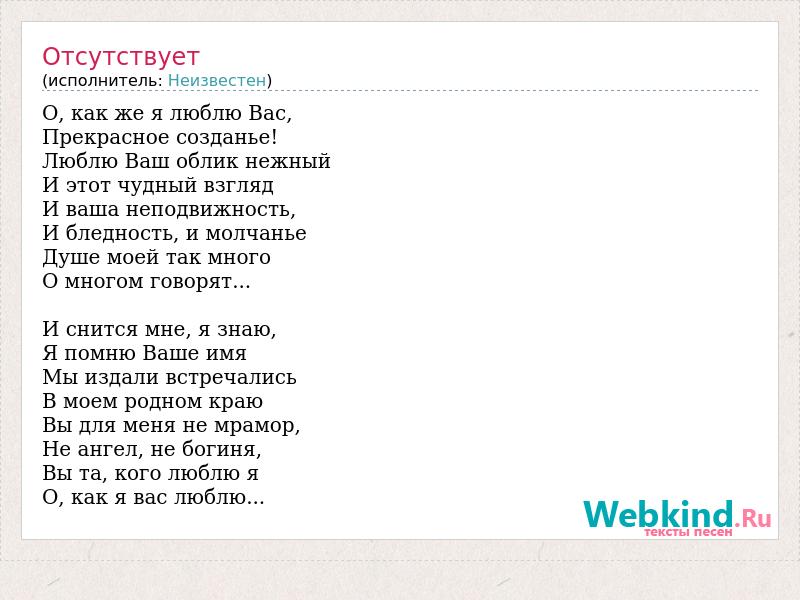 Отсутствует
(исполнитель: Неизвестен)

О, как же я люблю Вас,
Прекрасное созданье!
Люблю Ваш облик нежный
И этот чудный взгляд
И ваша неподвижность,
И бледность, и молчанье
Душе моей так много
О многом говорят...

И снится мне, я знаю,
Я помню Ваше имя
Мы издали встречались
В моем родном краю
Вы для меня не мрамор,
Не ангел, не богиня,
Вы та, кого люблю я
О, как я вас люблю...

Webkind.Ru
тексты песен